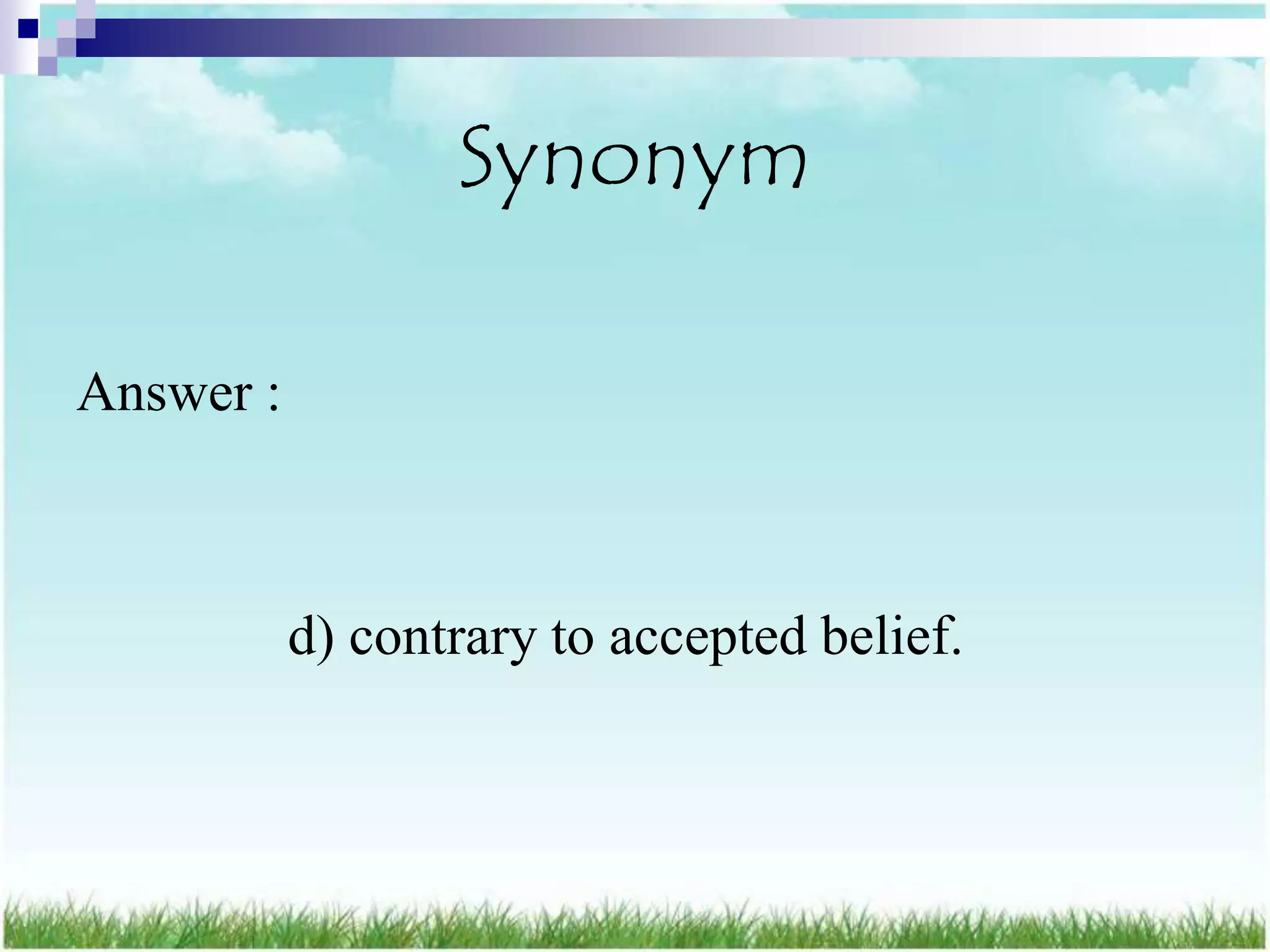 Synonym

Answer :

d) contrary to accepted belief.